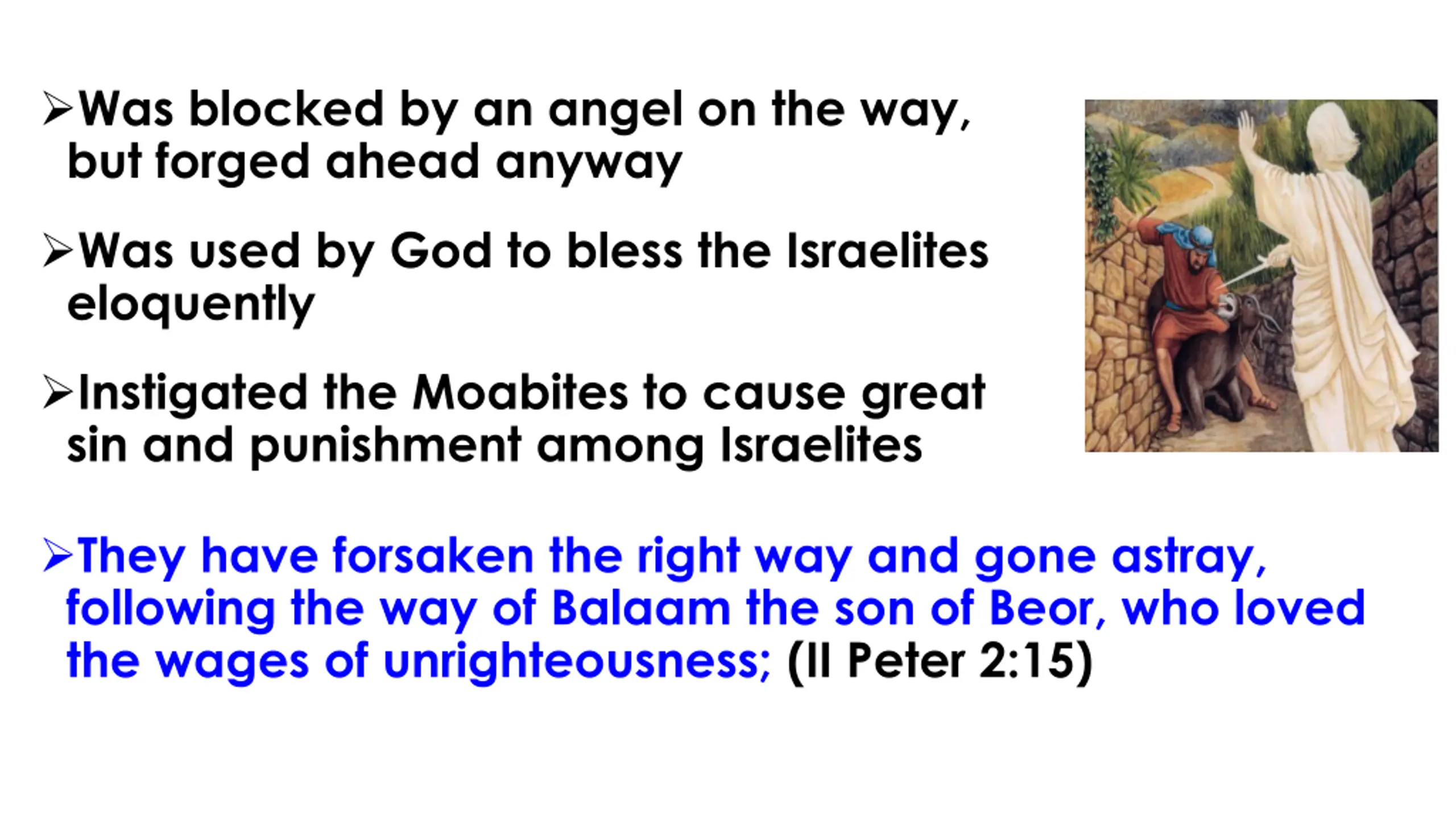 ➢Was blocked by an angel on the way, but forged ahead anyway

➢Was used by God to bless the Israelites eloquently

➢Instigated the Moabites to cause great sin and punishment among Israelites

➢They have forsaken the right way and gone astray, following the way of Balaam the son of Beor, who loved the wages of unrighteousness; (II Peter 2:15)